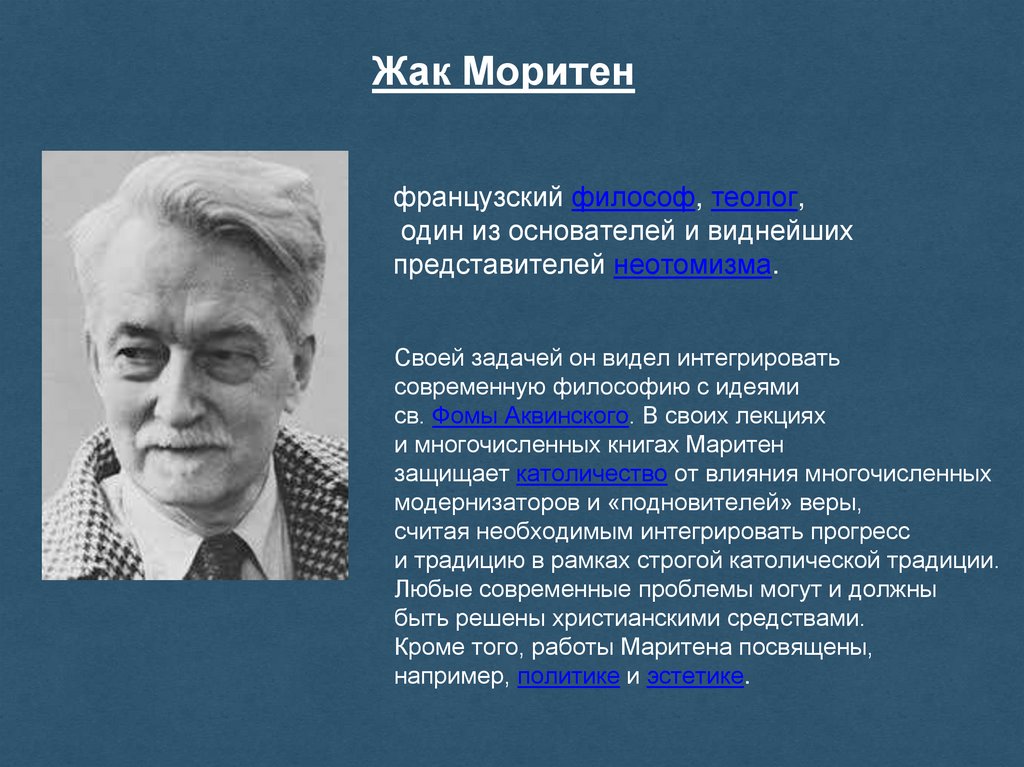 Жак Моритен

французский философ, теолог, один из основателей и виднейших представителей неотомизма.

Своей задачей он видел интегрировать современную философию с идеями св. Фомы Аквинского. В своих лекциях и многочисленных книгах Маритен защищает католичество от влияния многочисленных модернизаторов и «подновителей» веры, считая необходимым интегрировать прогресс и традицию в рамках строгой католической традиции. Любые современные проблемы могут и должны быть решены христианскими средствами. Кроме того, работы Маритена посвящены, например, политике и эстетике.